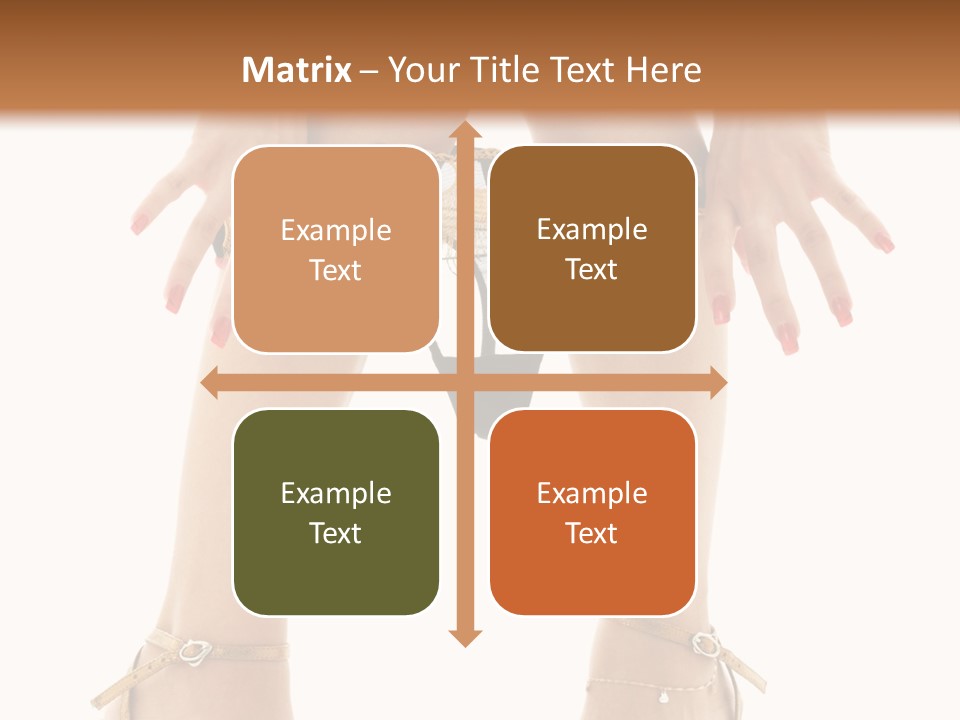 Matrix – Your Title Text Here

Example Text

Example Text

Example Text

Example Text